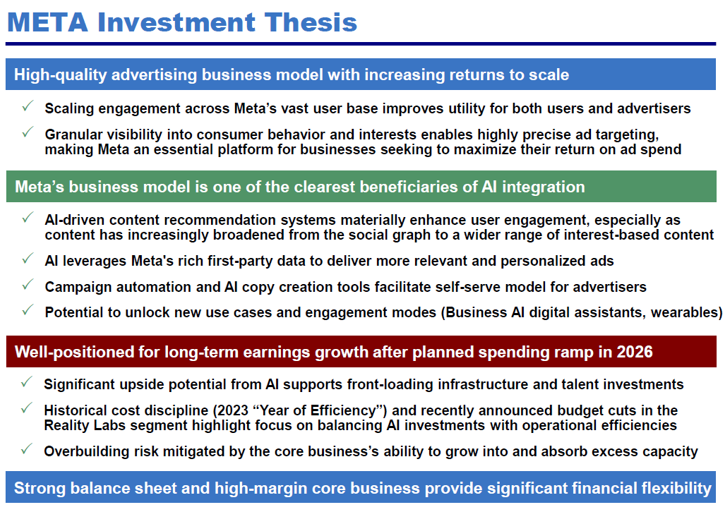 META Investment Thesis

High-quality advertising business model with increasing returns to scale

✓ Scaling engagement across Meta's vast user base improves utility for both users and advertisers

✓ Granular visibility into consumer behavior and interests enables highly precise ad targeting, making Meta an essential platform for businesses seeking to maximize their return on ad spend

Meta's business model is one of the clearest beneficiaries of AI integration

✓ AI-driven content recommendation systems materially enhance user engagement, especially as content has increasingly broadened from the social graph to a wider range of interest-based content

✓ AI leverages Meta's rich first-party data to deliver more relevant and personalized ads

✓ Campaign automation and AI copy creation tools facilitate self-serve model for advertisers

✓ Potential to unlock new use cases and engagement modes (Business AI digital assistants, wearables)

Well-positioned for long-term earnings growth after planned spending ramp in 2026

✓ Significant upside potential from AI supports front-loading infrastructure and talent investments

✓ Historical cost discipline (2023 "Year of Efficiency") and recently announced budget cuts in the Reality Labs segment highlight focus on balancing AI investments with operational efficiencies

✓ Overbuilding risk mitigated by the core business's ability to grow into and absorb excess capacity

Strong balance sheet and high-margin core business provide significant financial flexibility